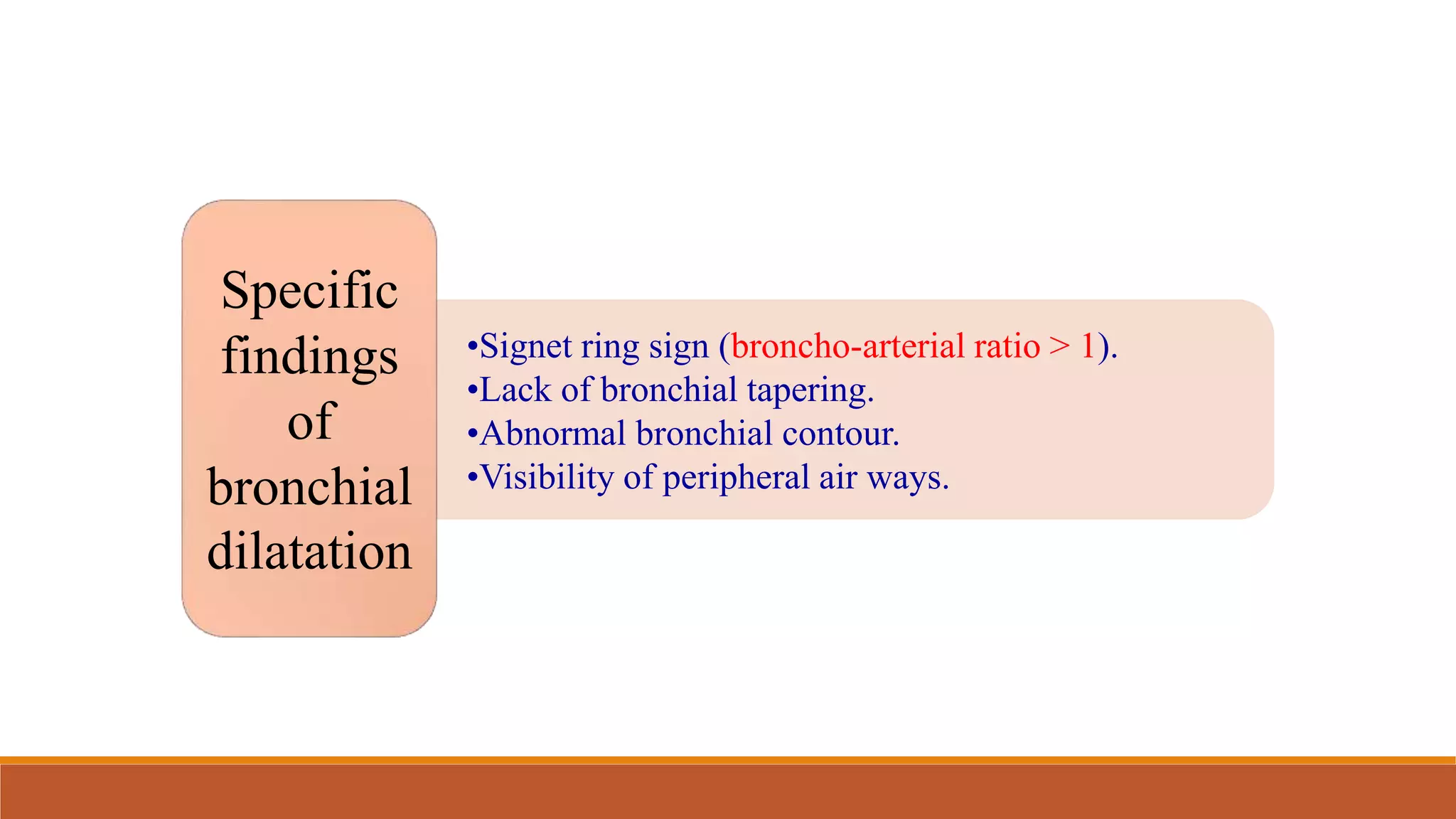 Specific findings of bronchial dilatation

•Signet ring sign (broncho-arterial ratio > 1).
•Lack of bronchial tapering.
•Abnormal bronchial contour.
•Visibility of peripheral air ways.